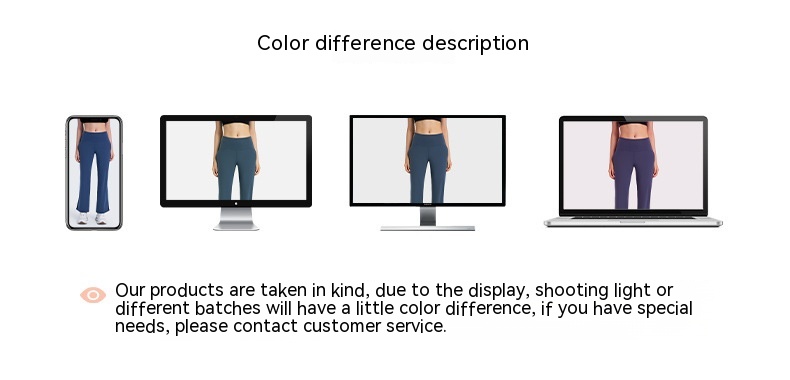 Color difference description

Our products are taken in kind, due to the display, shooting light or different batches will have a little color difference, if you have special needs, please contact customer service.